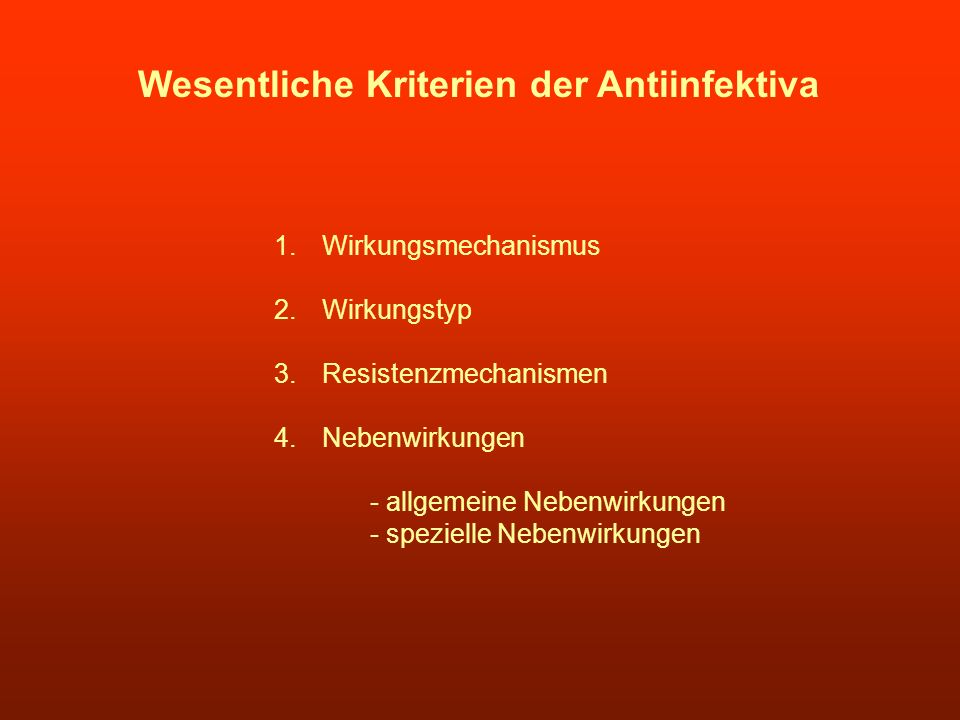 Wesentliche Kriterien der Antiinfektiva

1. Wirkungsmechanismus

2. Wirkungstyp

3. Resistenzmechanismen

4. Nebenwirkungen

- allgemeine Nebenwirkungen
- spezielle Nebenwirkungen